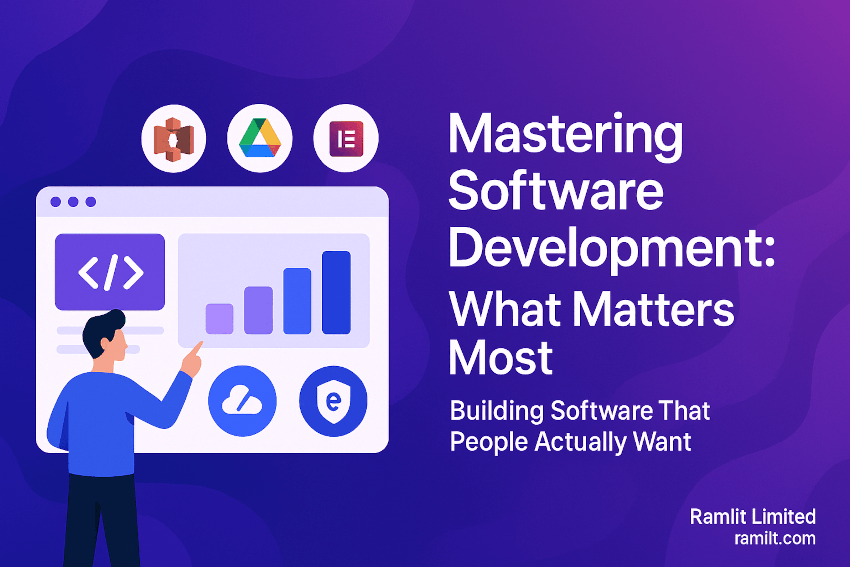 </>

e

Mastering Software Development: What Matters Most

Building Software That People Actually Want

Ramlit Limited
ramilt.com